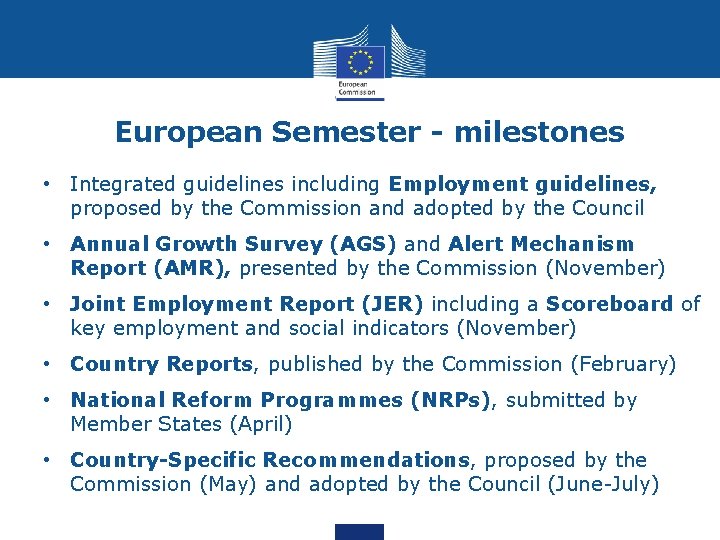 European Commission

European Semester - milestones

• Integrated guidelines including Employment guidelines, proposed by the Commission and adopted by the Council

• Annual Growth Survey (AGS) and Alert Mechanism Report (AMR), presented by the Commission (November)

• Joint Employment Report (JER) including a Scoreboard of key employment and social indicators (November)

• Country Reports, published by the Commission (February)

• National Reform Programmes (NRPs), submitted by Member States (April)

• Country-Specific Recommendations, proposed by the Commission (May) and adopted by the Council (June-July)